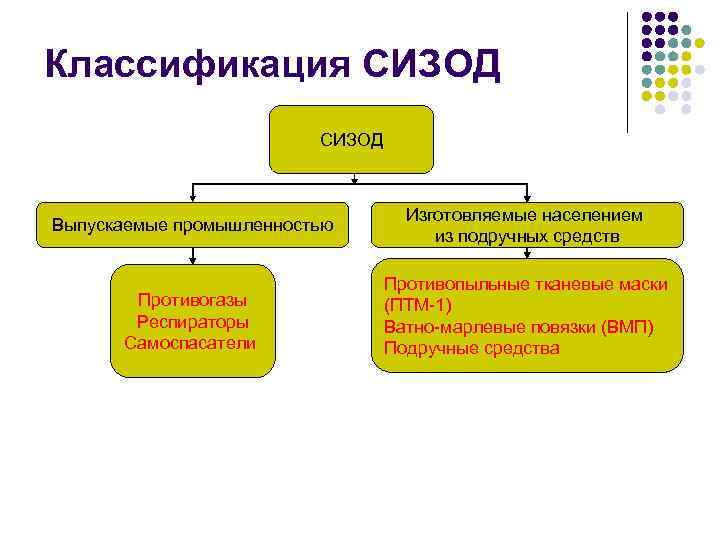 Классификация СИЗОД

СИЗОД

Выпускаемые промышленностью

Изготовляемые населением из подручных средств

Противогазы
Респираторы
Самоспасатели

Противопыльные тканевые маски (ПТМ-1)
Ватно-марлевые повязки (ВМП)
Подручные средства